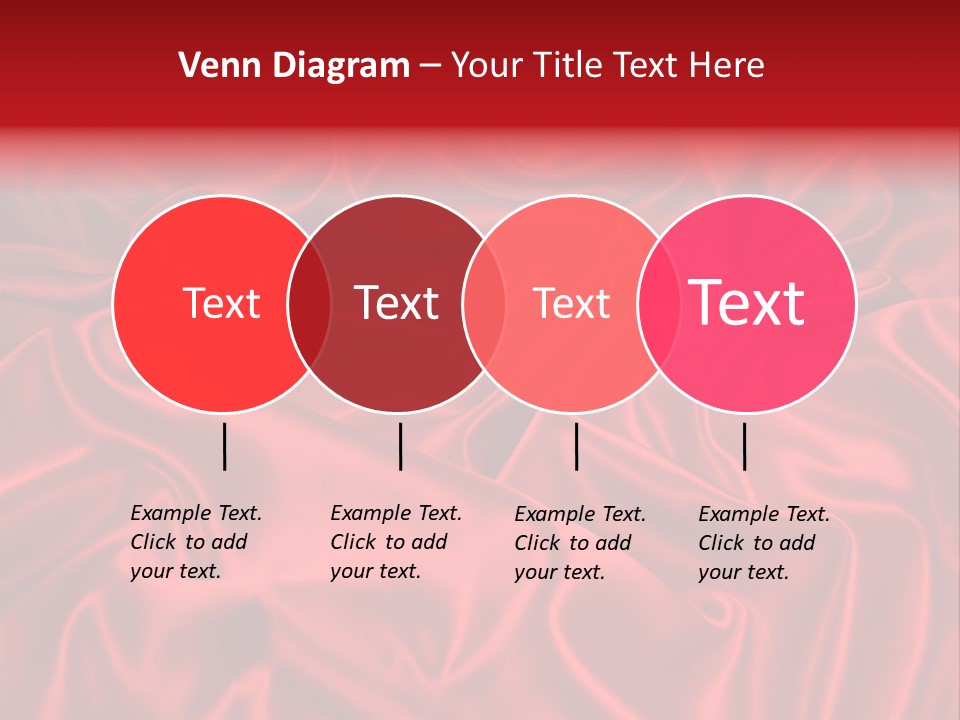 Venn Diagram – Your Title Text Here

Text

Text

Text

Text

Example Text. Click to add your text.

Example Text. Click to add your text.

Example Text. Click to add your text.

Example Text. Click to add your text.